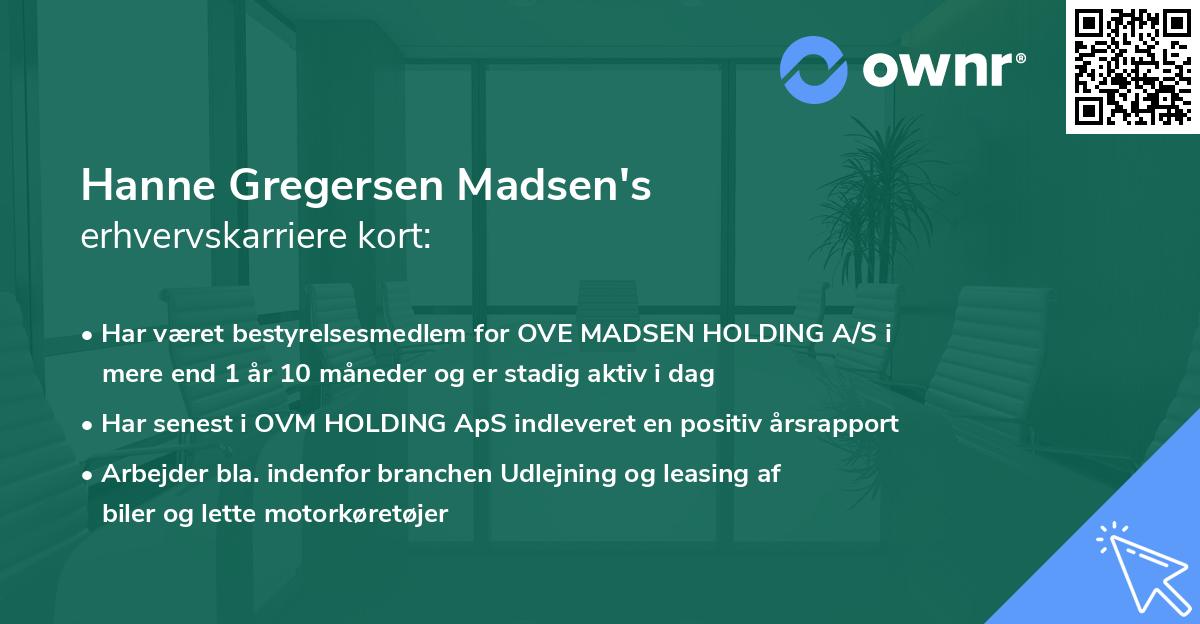 ownr®

Hanne Gregersen Madsen's
erhvervskarriere kort:

• Har været bestyrelsesmedlem for OVE MADSEN HOLDING A/S i mere end 1 år 10 måneder og er stadig aktiv i dag

• Har senest i OVM HOLDING ApS indleveret en positiv årsrapport

• Arbejder bla. indenfor branchen Udlejning og leasing af biler og lette motorkøretøjer